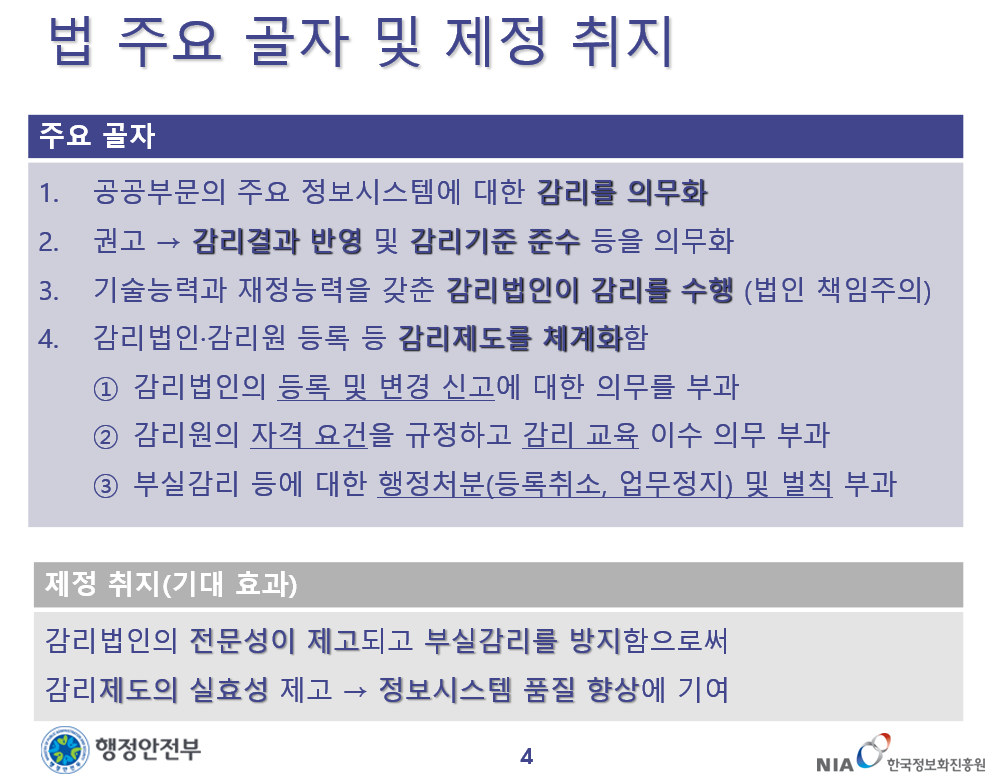 법 주요 골자 및 제정 취지

주요 골자

1. 공공부문의 주요 정보시스템에 대한 감리를 의무화
2. 권고 → 감리결과 반영 및 감리기준 준수 등을 의무화
3. 기술능력과 재정능력을 갖춘 감리법인이 감리를 수행 (법인 책임주의)
4. 감리법인·감리원 등록 등 감리제도를 체계화함
① 감리법인의 등록 및 변경 신고에 대한 의무를 부과
② 감리원의 자격 요건을 규정하고 감리 교육 이수 의무 부과
③ 부실감리 등에 대한 행정처분(등록취소, 업무정지) 및 벌칙 부과

제정 취지(기대 효과)

감리법인의 전문성이 제고되고 부실감리를 방지함으로써
감리제도의 실효성 제고 → 정보시스템 품질 향상에 기여

행정안전부

4

NIA 한국정보화진흥원